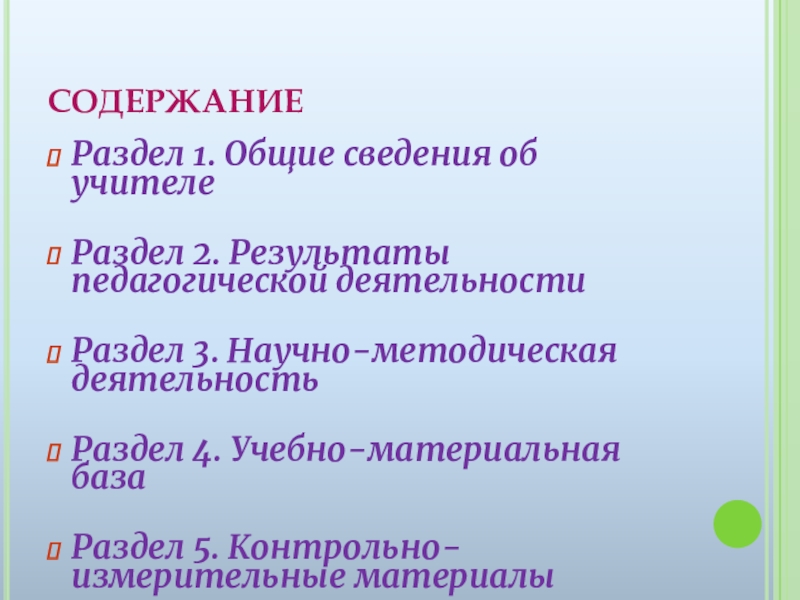 СОДЕРЖАНИЕ

Раздел 1. Общие сведения об учителе

Раздел 2. Результаты педагогической деятельности

Раздел 3. Научно-методическая деятельность

Раздел 4. Учебно-материальная база

Раздел 5. Контрольно-измерительные материалы